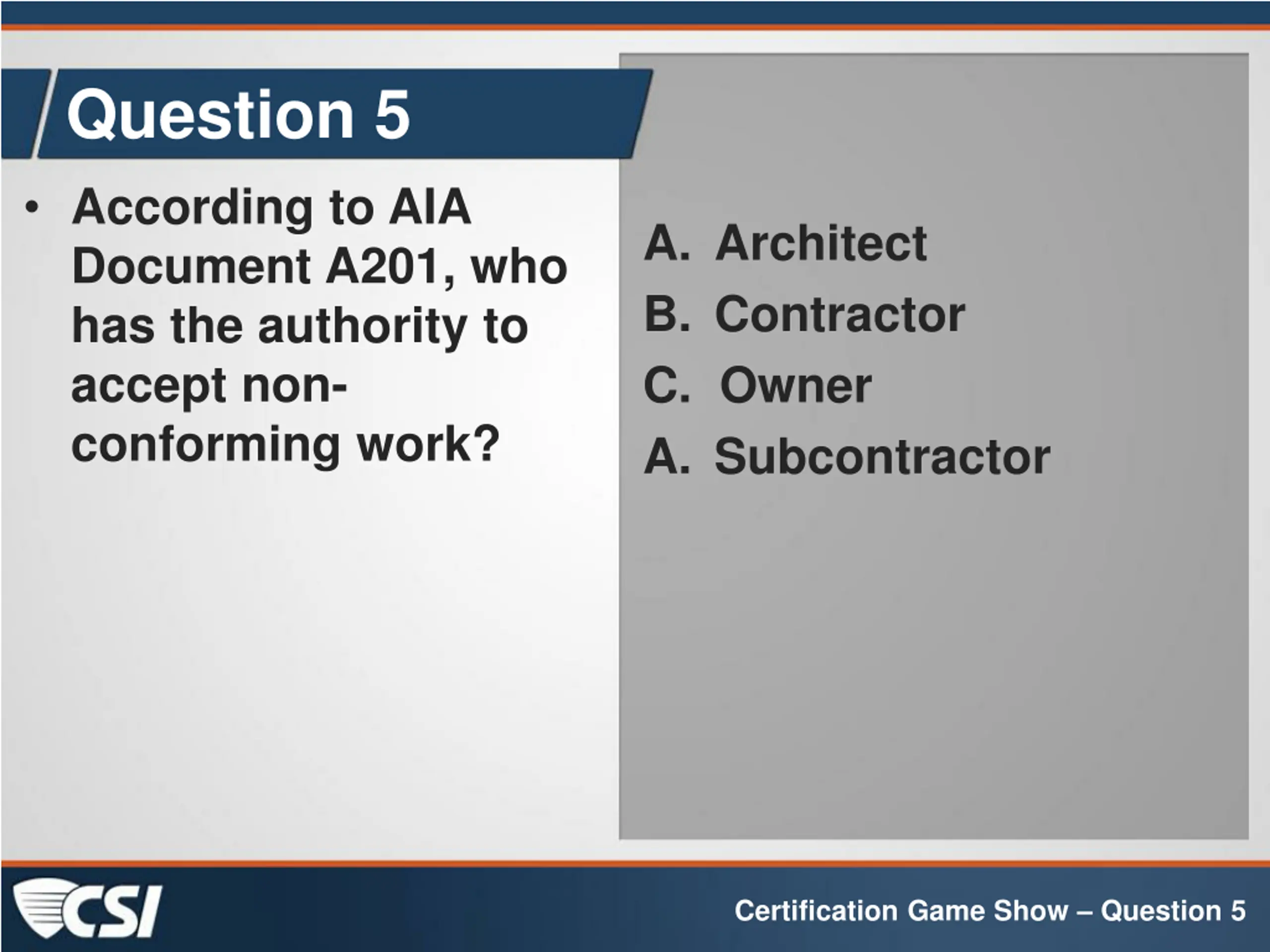 Question 5

• According to AIA Document A201, who has the authority to accept non-conforming work?

A. Architect
B. Contractor
C. Owner
A. Subcontractor

CSI

Certification Game Show – Question 5